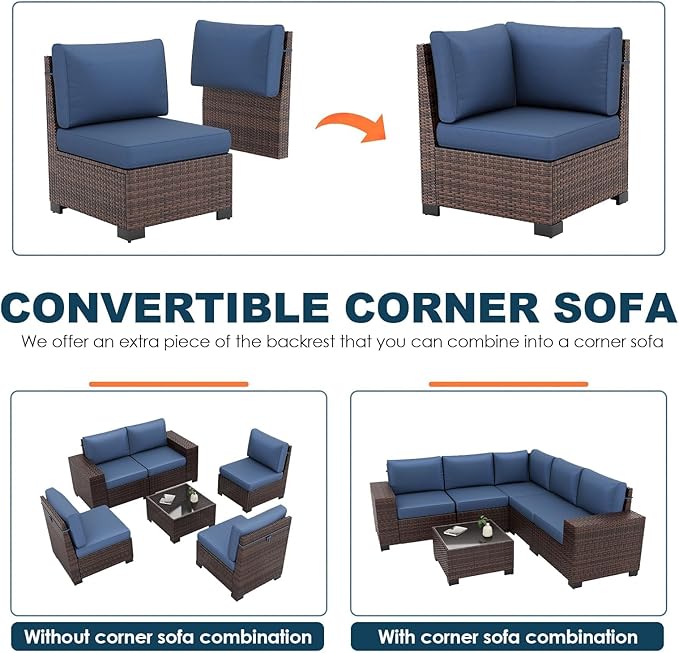 CONVERTIBLE CORNER SOFA

We offer an extra piece of the backrest that you can combine into a corner sofa

Without corner sofa combination

With corner sofa combination